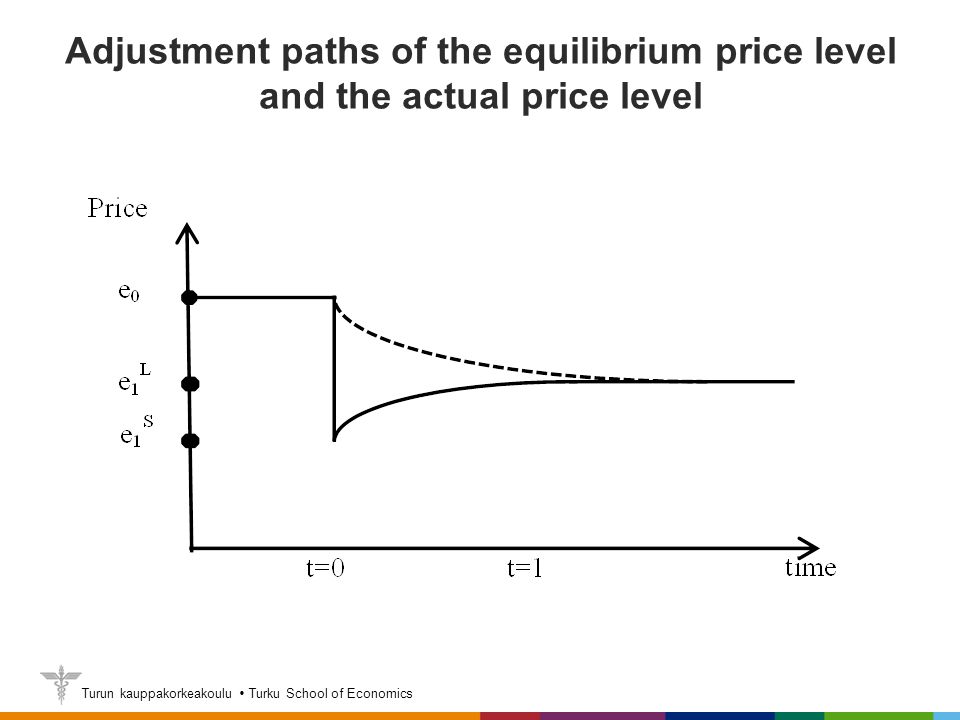 Adjustment paths of the equilibrium price level and the actual price level

Price

$e_0$

$e_1^L$

$e_1^S$

t=0

t=1

time

Turun kauppakorkeakoulu • Turku School of Economics